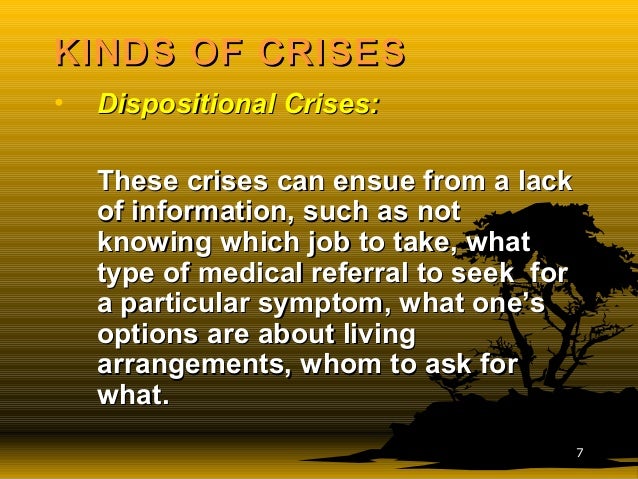 KINDS OF CRISES

• Dispositional Crises:

These crises can ensue from a lack of information, such as not knowing which job to take, what type of medical referral to seek for a particular symptom, what one's options are about living arrangements, whom to ask for what.

7